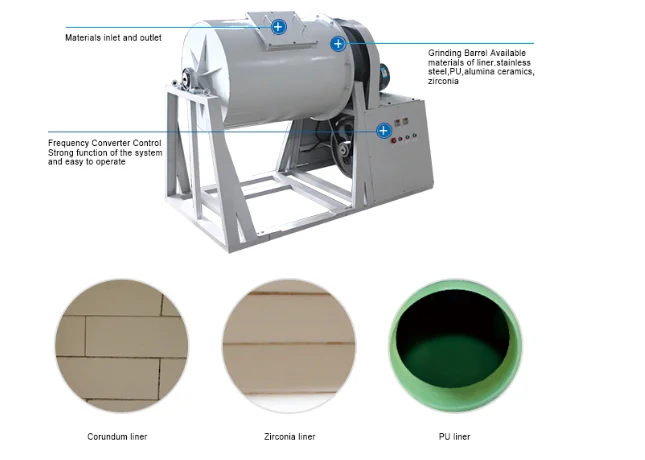 Materials inlet and outlet

Grinding Barrel Available materials of liner.stainless steel,PU,alumina ceramics, zirconia

Frequency Converter Control Strong function of the system and easy to operate

Corundum liner

Zirconia liner

PU liner